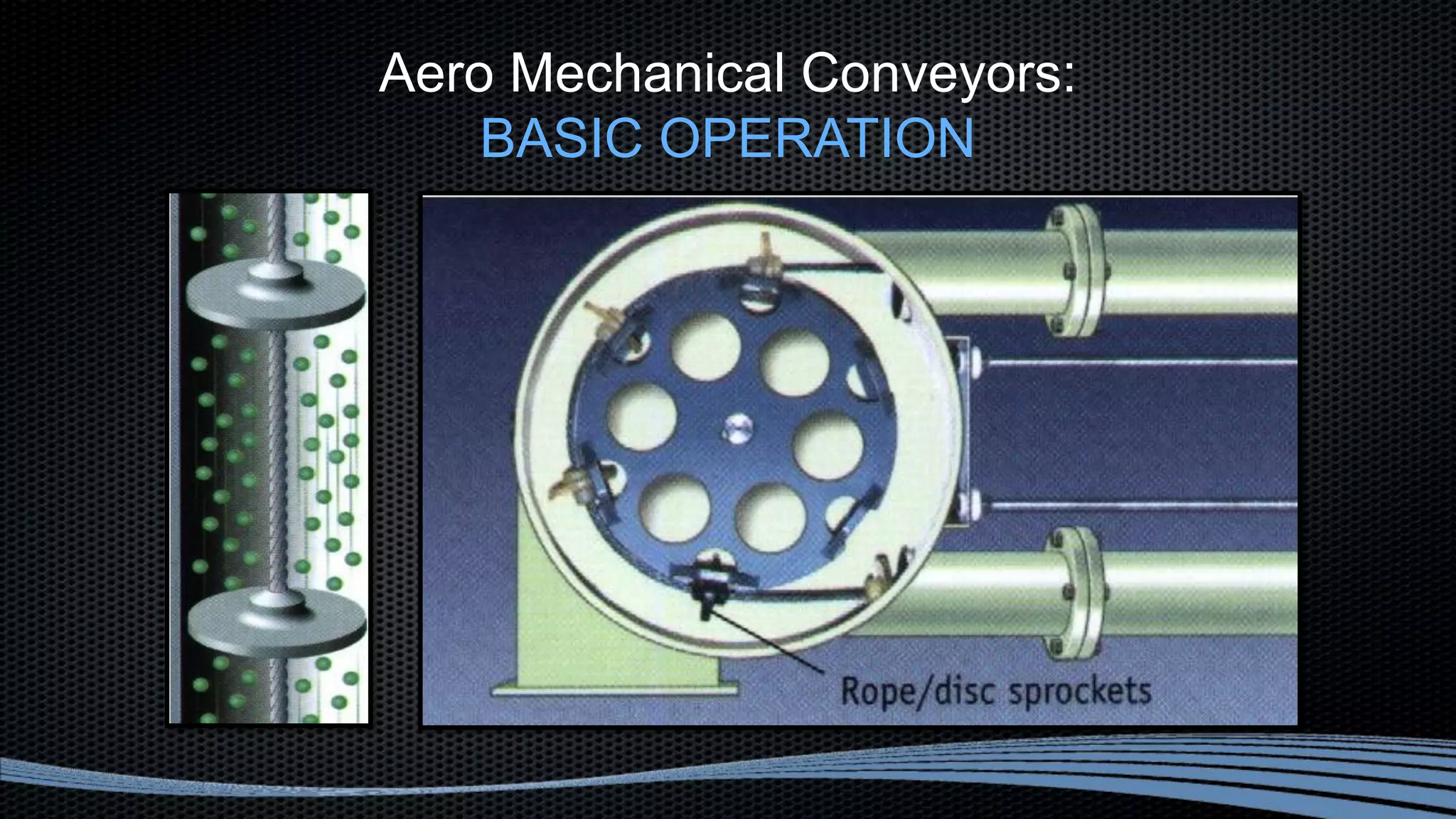 Aero Mechanical Conveyors:
BASIC OPERATION

Rope/disc sprockets